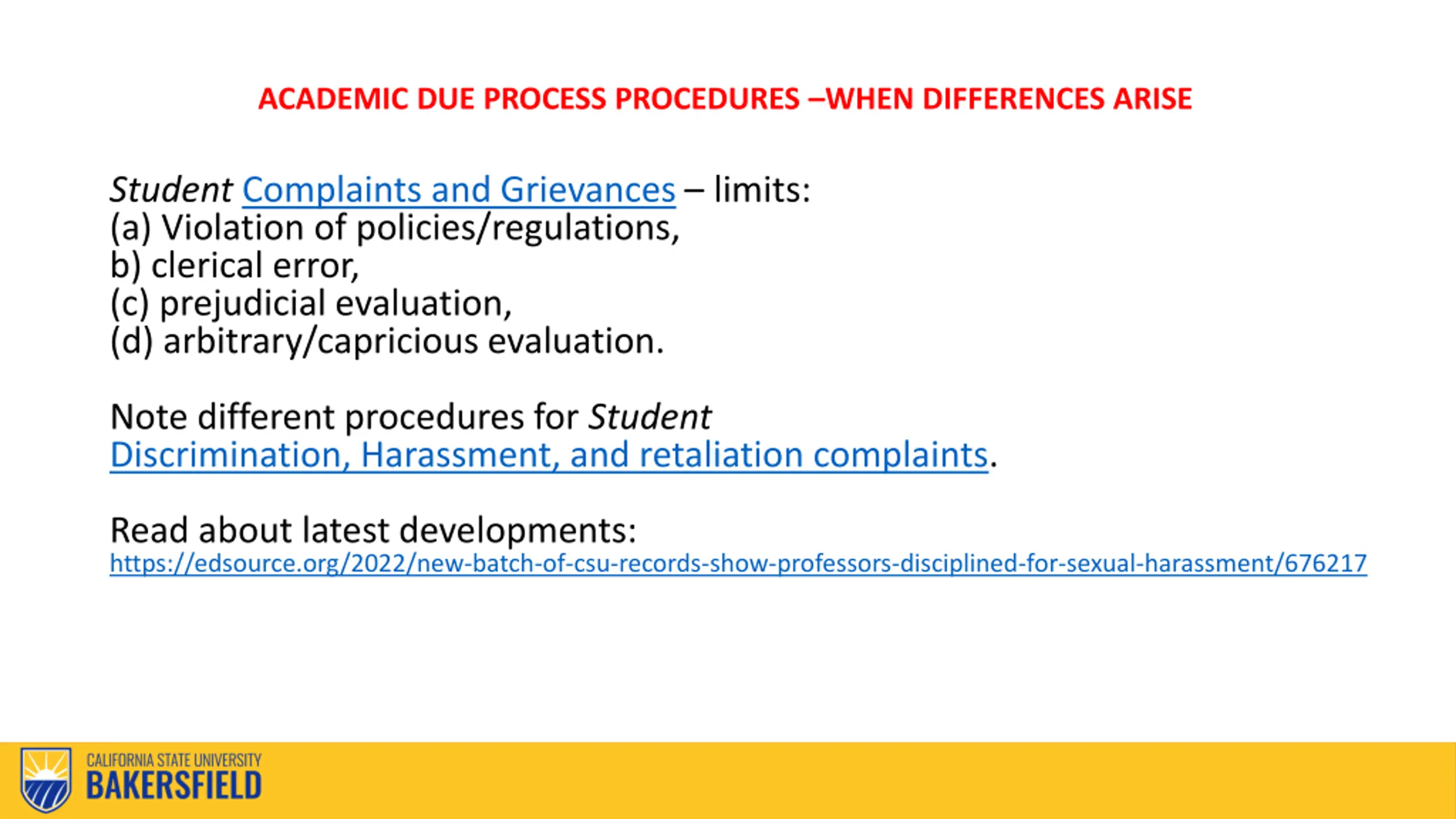 ACADEMIC DUE PROCESS PROCEDURES –WHEN DIFFERENCES ARISE

Student Complaints and Grievances – limits:
(a) Violation of policies/regulations,
b) clerical error,
(c) prejudicial evaluation,
(d) arbitrary/capricious evaluation.

Note different procedures for Student Discrimination, Harassment, and retaliation complaints.

Read about latest developments:
https://edsource.org/2022/new-batch-of-csu-records-show-professors-disciplined-for-sexual-harassment/676217

CALIFORNIA STATE UNIVERSITY
BAKERSFIELD